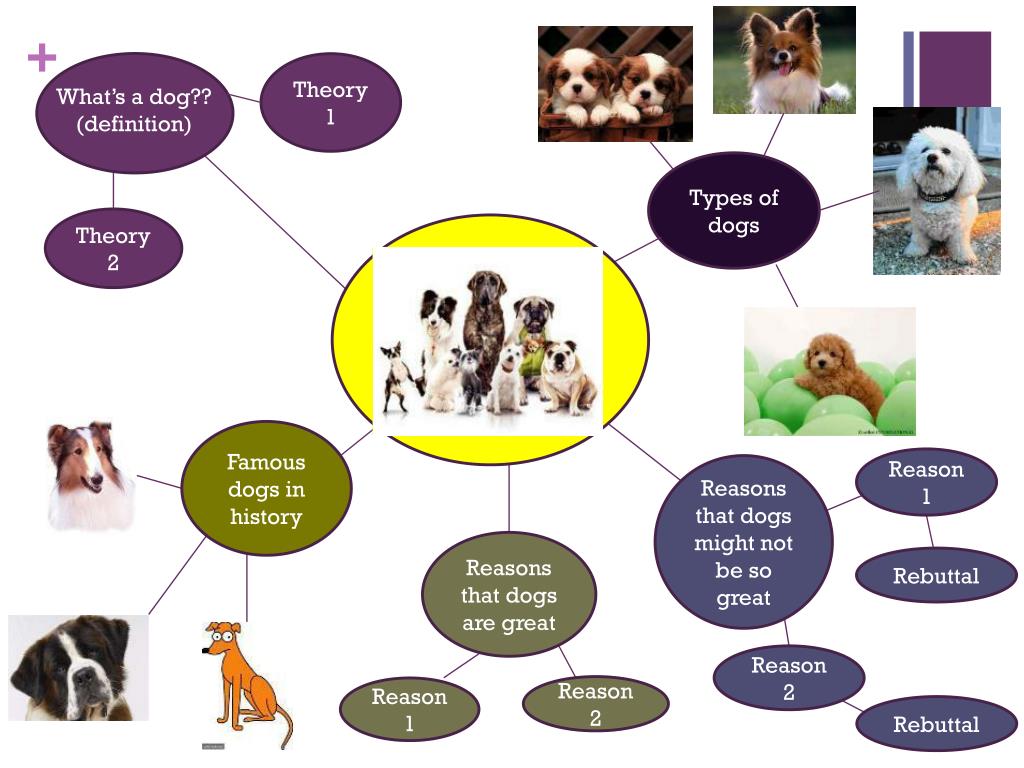 +

What's a dog?? (definition)

Theory 1

Theory 2

Types of dogs

Famous dogs in history

Reasons that dogs are great

Reason 1

Reason 2

Reasons that dogs might not be so great

Reason 1

Rebuttal

Reason 2

Rebuttal